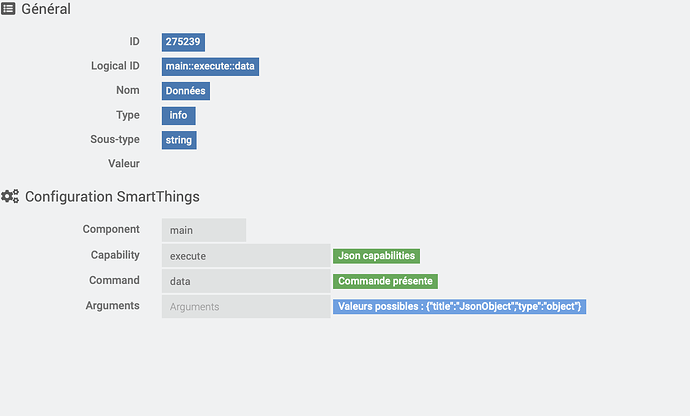 Général

ID 275239

Logical ID main::execute::data

Nom Données

Type info

Sous-type string

Valeur

Configuration SmartThings

Component main

Capability execute Json capabilities

Command data Commande présente

Arguments Arguments Valeurs possibles : {"title":"JsonObject","type":"object"}